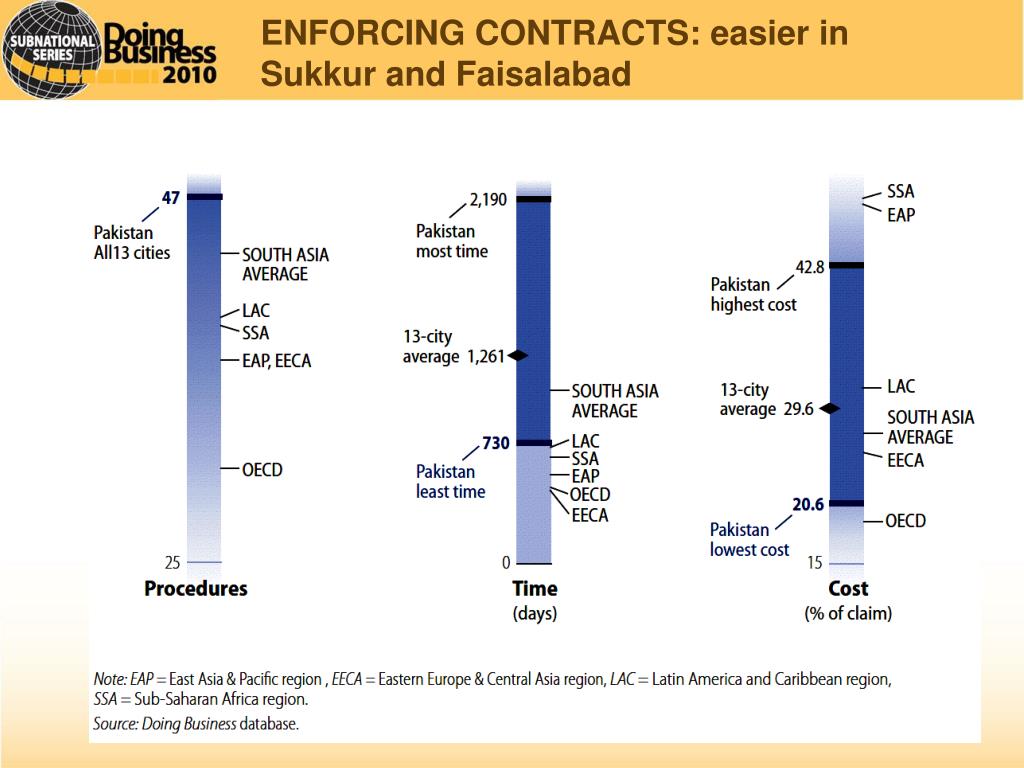 SUBNATIONAL SERIES Doing Business 2010

ENFORCING CONTRACTS: easier in Sukkur and Faisalabad

47
Pakistan All13 cities
SOUTH ASIA AVERAGE
LAC
SSA
EAP, EECA
OECD
25
Procedures

2,190
Pakistan most time
13-city average 1,261
SOUTH ASIA AVERAGE
730
Pakistan least time
LAC
SSA
EAP
OECD
EECA
0
Time
(days)

SSA
EAP
42.8
Pakistan highest cost
LAC
13-city average 29.6
SOUTH ASIA AVERAGE
EECA
20.6
Pakistan lowest cost
OECD
15
Cost
(% of claim)

Note: EAP = East Asia & Pacific region , EECA = Eastern Europe & Central Asia region, LAC = Latin America and Caribbean region, SSA = Sub-Saharan Africa region.
Source: Doing Business database.